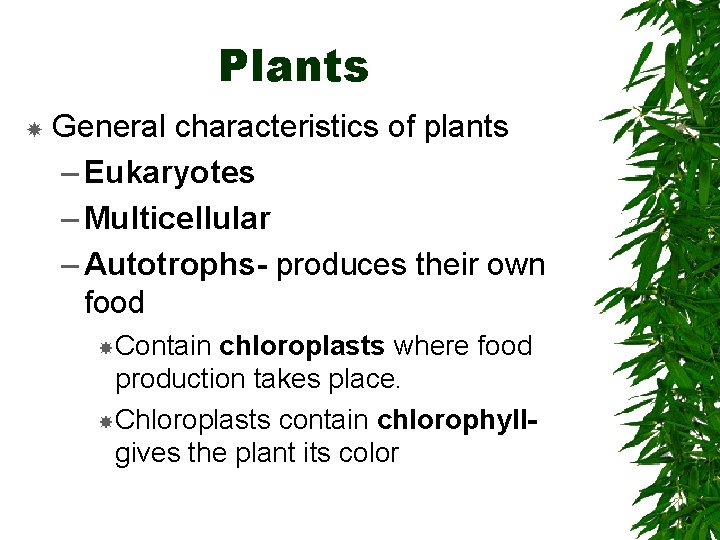 Plants

General characteristics of plants

– Eukaryotes

– Multicellular

– Autotrophs- produces their own food

Contain chloroplasts where food production takes place.

Chloroplasts contain chlorophyll- gives the plant its color